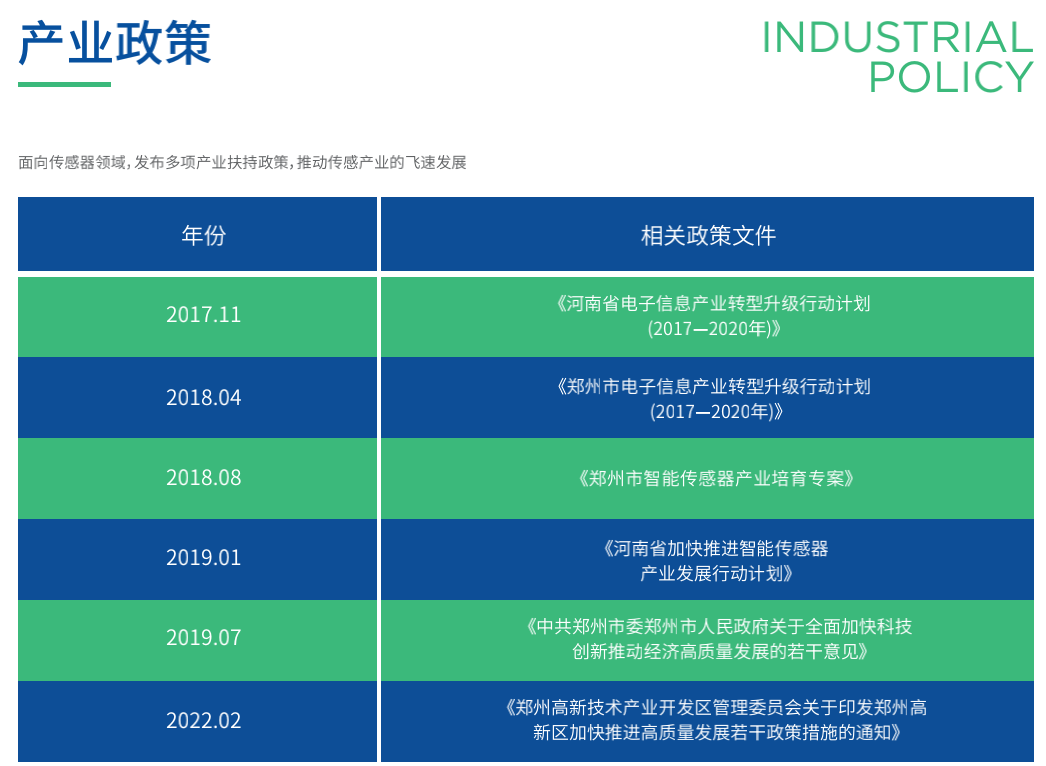 产业政策

INDUSTRIAL POLICY

面向传感器领域，发布多项产业扶持政策，推动传感产业的飞速发展

| 年份 | 相关政策文件 |
|---|---|
| 2017.11 | 《河南省电子信息产业转型升级行动计划（2017—2020年）》 |
| 2018.04 | 《郑州市电子信息产业转型升级行动计划（2017—2020年）》 |
| 2018.08 | 《郑州市智能传感器产业培育专案》 |
| 2019.01 | 《河南省加快推进智能传感器产业发展行动计划》 |
| 2019.07 | 《中共郑州市委郑州市人民政府关于全面加快科技创新推动经济高质量发展的若干意见》 |
| 2022.02 | 《郑州高新技术产业开发区管理委员会关于印发郑州高新区加快推进高质量发展若干政策措施的通知》 |